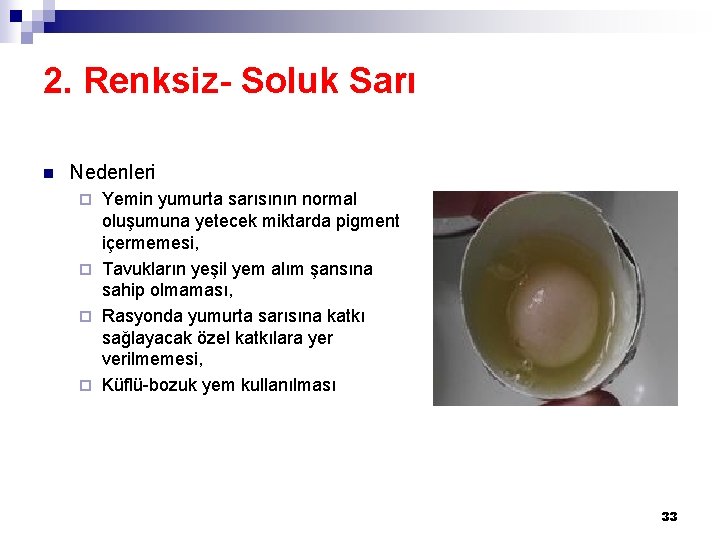 2. Renksiz- Soluk Sarı

Nedenleri

Yemin yumurta sarısının normal oluşumuna yetecek miktarda pigment içermemesi,

Tavukların yeşil yem alım şansına sahip olmaması,

Rasyonda yumurta sarısına katkı sağlayacak özel katkılara yer verilmemesi,

Küflü-bozuk yem kullanılması

33